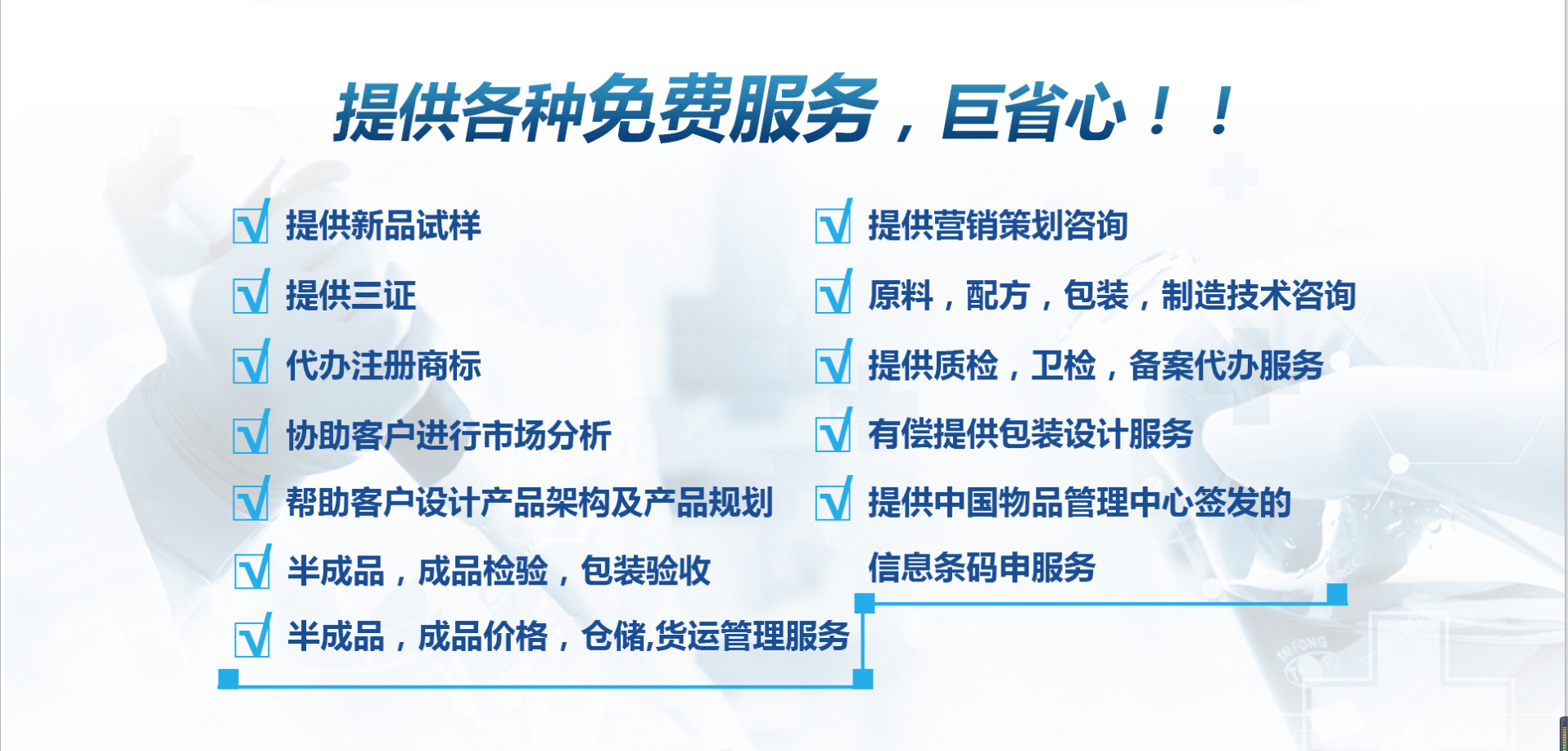 提供各种免费服务，巨省心！！

提供新品试样

提供三证

代办注册商标

协助客户进行市场分析

帮助客户设计产品架构及产品规划

半成品，成品检验，包装验收

半成品，成品价格，仓储,货运管理服务

提供营销策划咨询

原料，配方，包装，制造技术咨询

提供质检，卫检，备案代办服务

有偿提供包装设计服务

提供中国物品管理中心签发的信息条码申服务